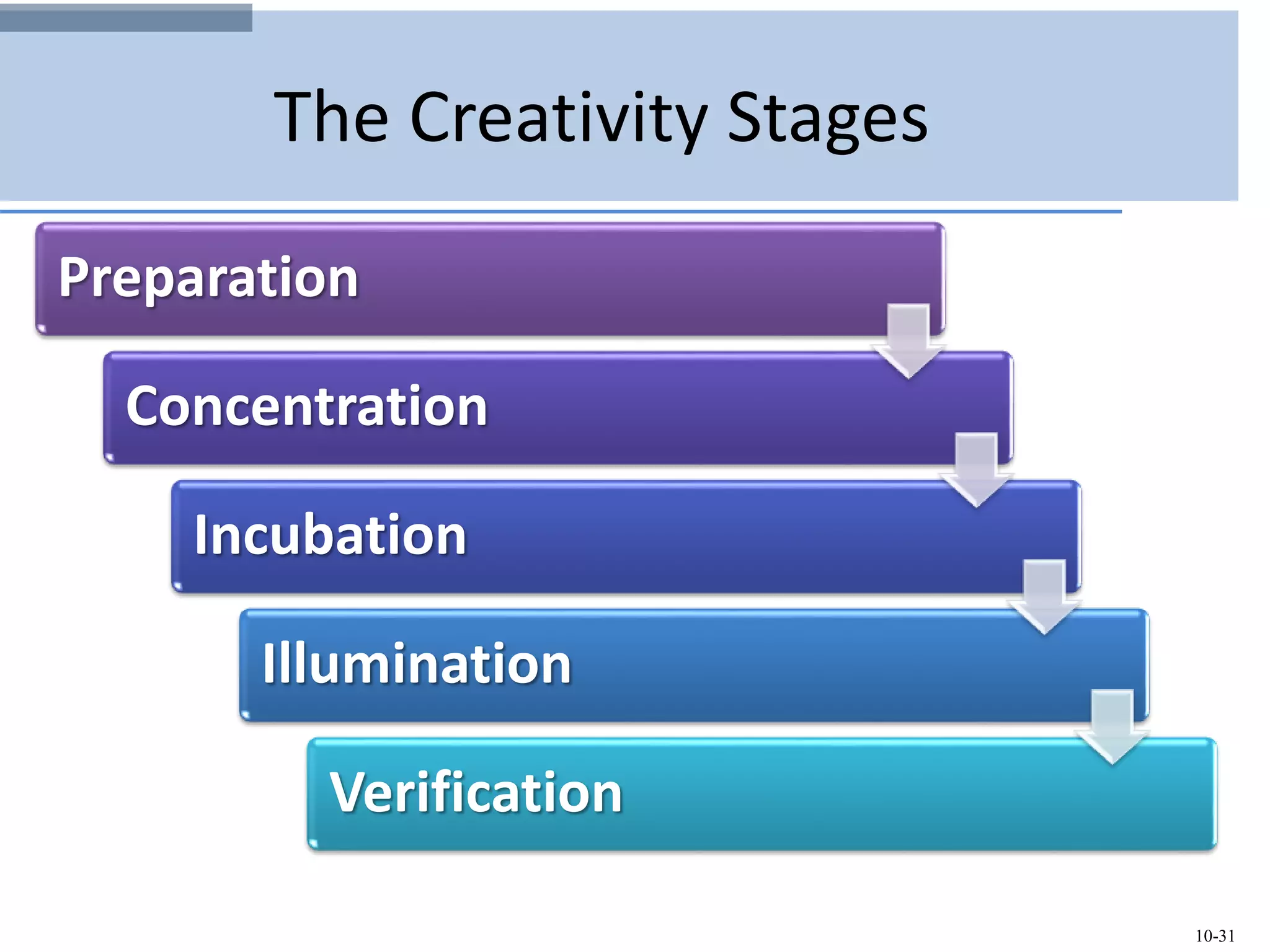 The Creativity Stages

Preparation

Concentration

Incubation

Illumination

Verification

10-31